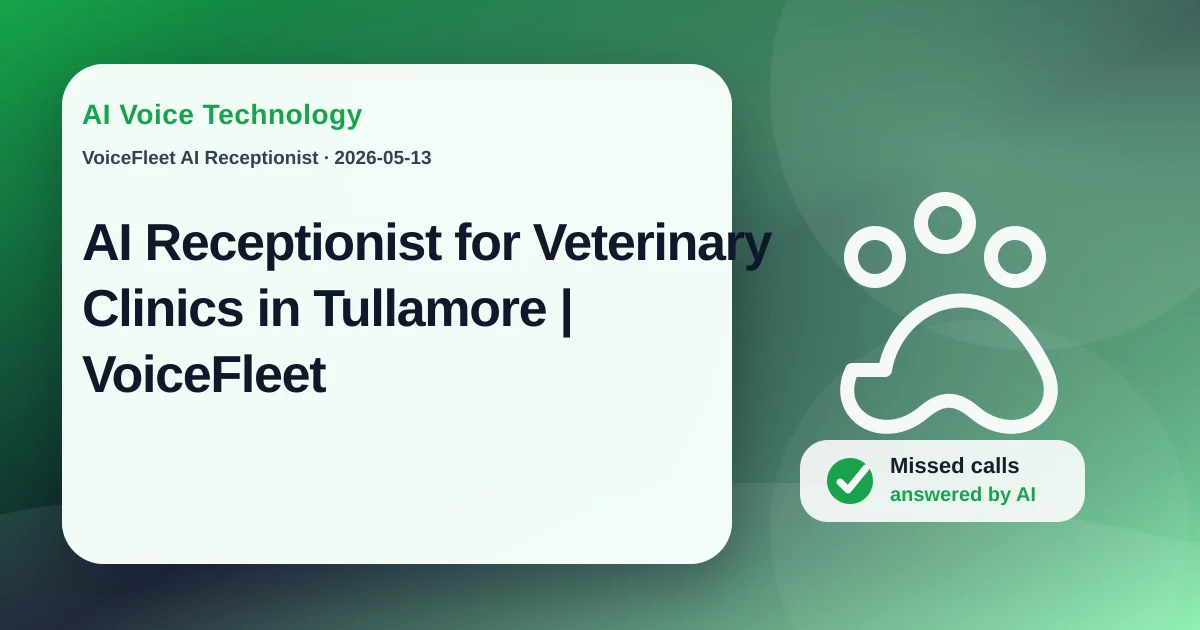 AI Voice Technology

VoiceFleet AI Receptionist · 2026-05-13

AI Receptionist for Veterinary Clinics in Tullamore | VoiceFleet

Missed calls
answered by AI